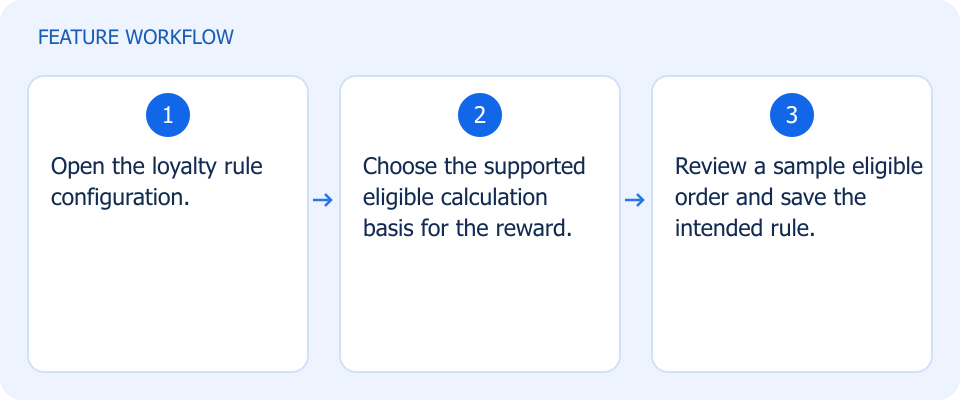 FEATURE WORKFLOW

1

Open the loyalty rule configuration.

→

2

Choose the supported eligible calculation basis for the reward.

→

3

Review a sample eligible order and save the intended rule.